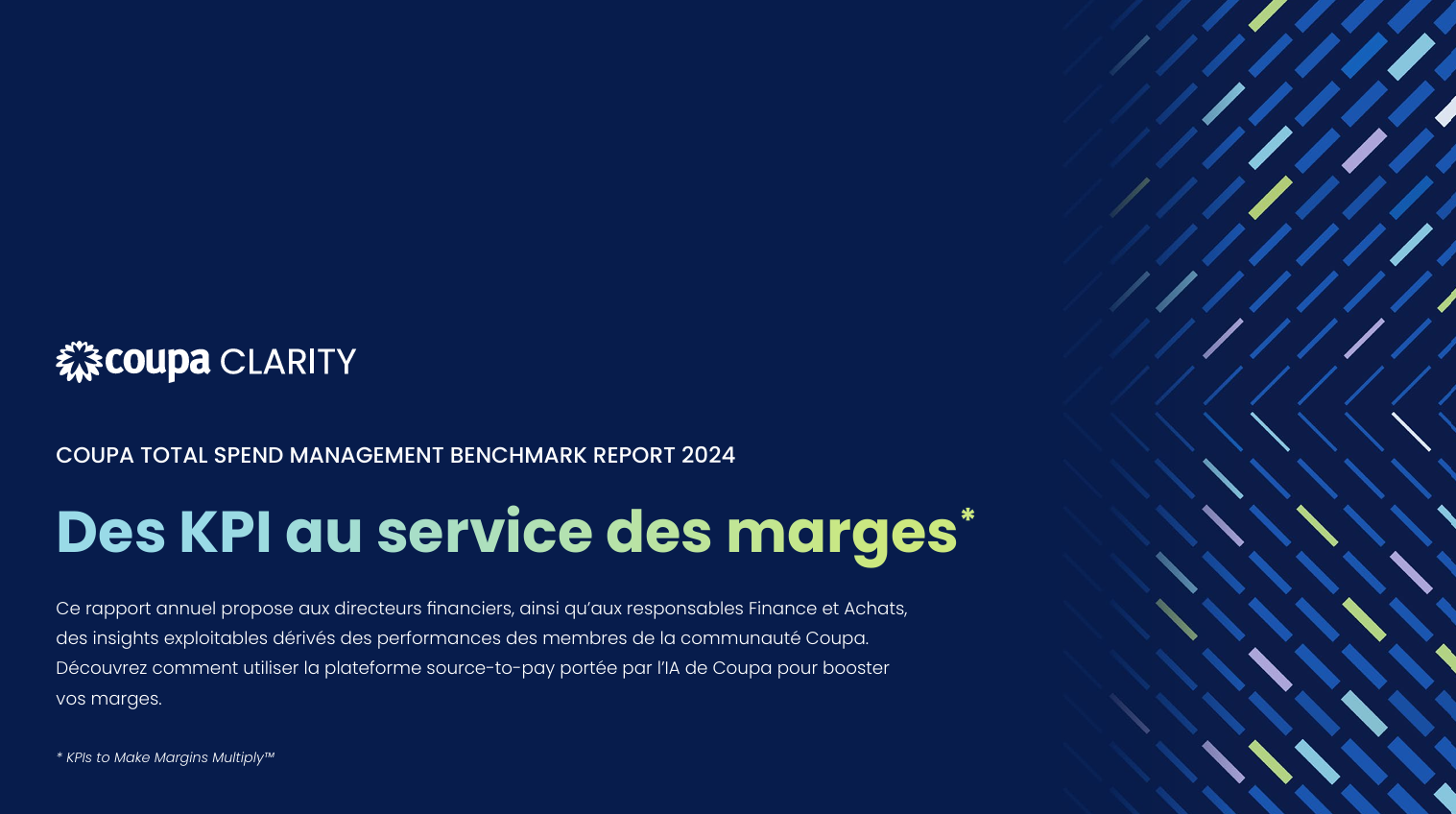 coupa CLARITY

COUPA TOTAL SPEND MANAGEMENT BENCHMARK REPORT 2024

Des KPI au service des marges*

Ce rapport annuel propose aux directeurs financiers, ainsi qu'aux responsables Finance et Achats, des insights exploitables dérivés des performances des membres de la communauté Coupa. Découvrez comment utiliser la plateforme source-to-pay portée par l'IA de Coupa pour booster vos marges.

* KPIs to Make Margins Multiply™